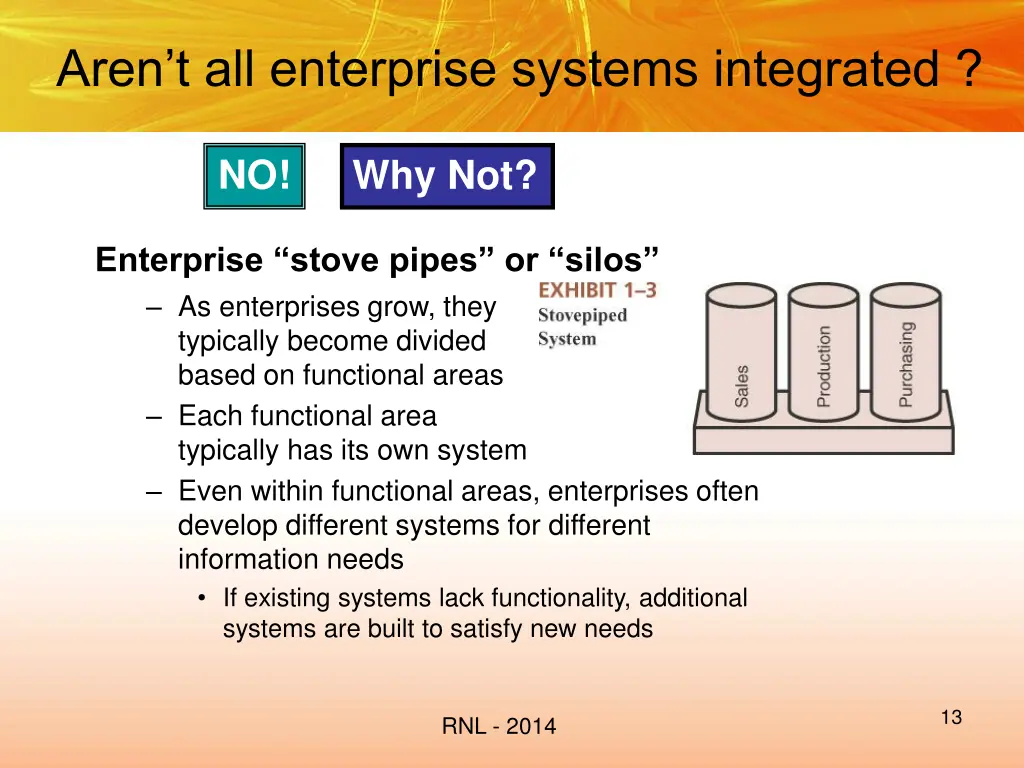 Aren’t all enterprise systems integrated ?

NO!

Why Not?

Enterprise “stove pipes” or “silos”

– As enterprises grow, they typically become divided based on functional areas
– Each functional area typically has its own system
– Even within functional areas, enterprises often develop different systems for different information needs
• If existing systems lack functionality, additional systems are built to satisfy new needs

EXHIBIT 1–3
Stovepiped System

Sales
Production
Purchasing

RNL - 2014

13